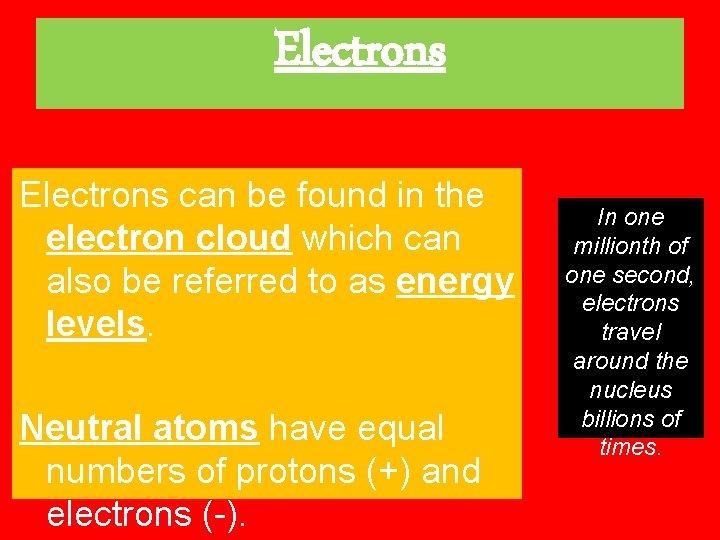 Electrons

Electrons can be found in the electron cloud which can also be referred to as energy levels.

Neutral atoms have equal numbers of protons (+) and electrons (-).

In one millionth of one second, electrons travel around the nucleus billions of times.